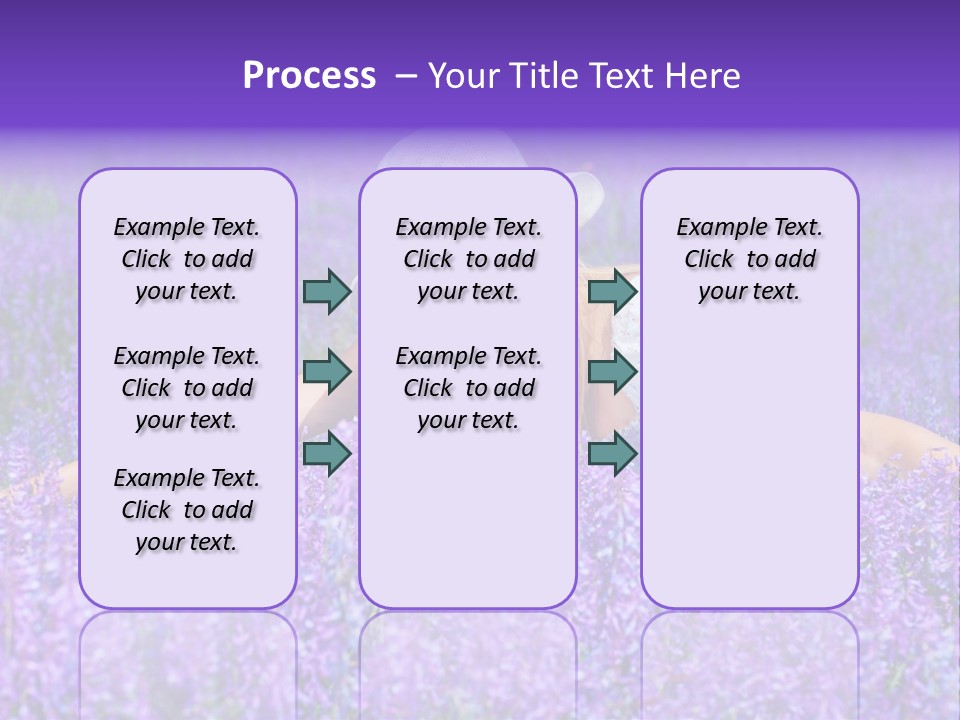 Process – Your Title Text Here

Example Text. Click to add your text.

Example Text. Click to add your text.

Example Text. Click to add your text.

Example Text. Click to add your text.

Example Text. Click to add your text.

Example Text. Click to add your text.